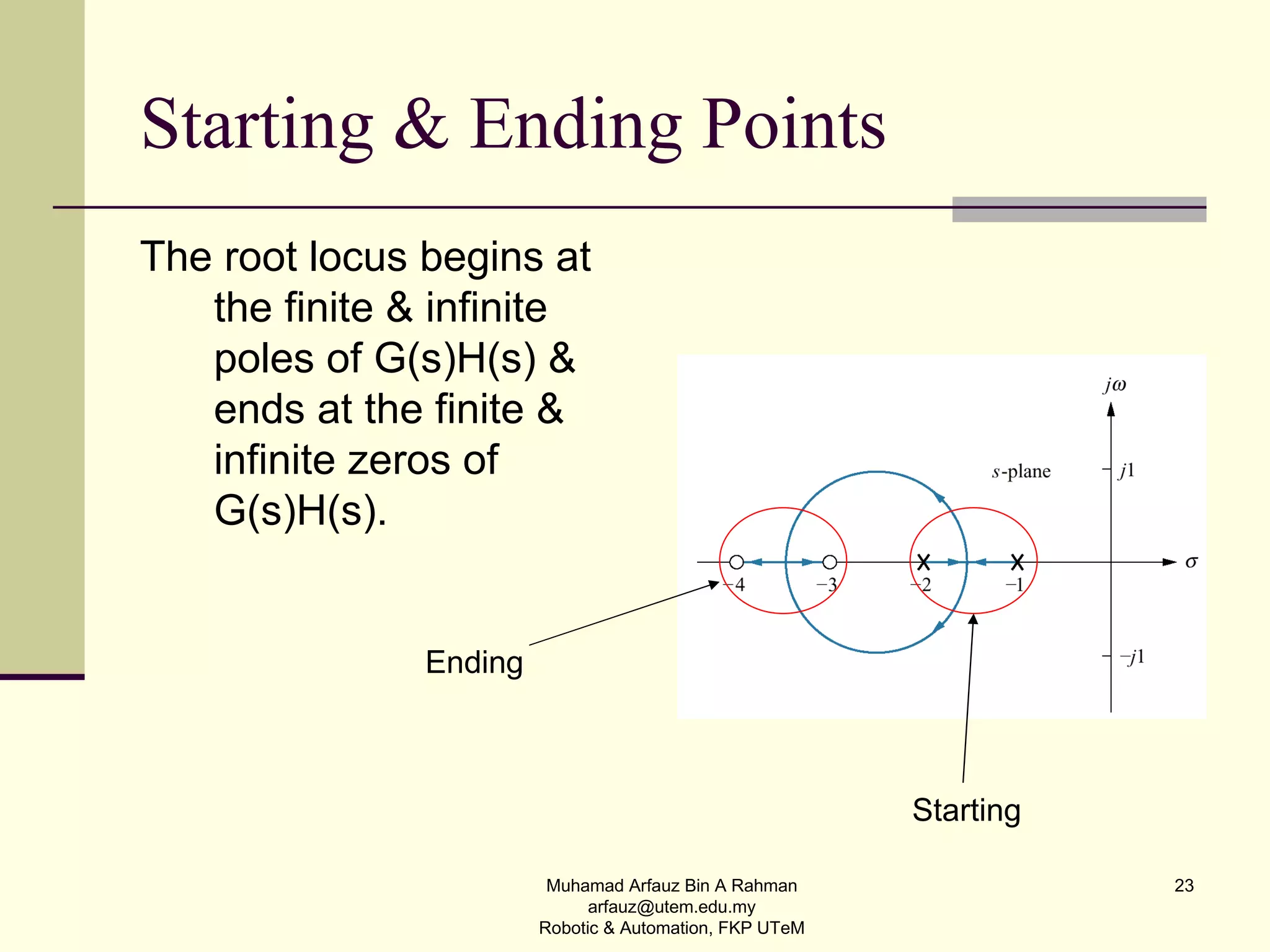 Starting & Ending Points

The root locus begins at the finite & infinite poles of G(s)H(s) & ends at the finite & infinite zeros of G(s)H(s).

$j\omega$

$s$-plane

$j1$

$\sigma$

$-4$ $-3$ $-2$ $-1$

$-j1$

Ending

Starting

Muhamad Arfauz Bin A Rahman
arfauz@utem.edu.my
Robotic & Automation, FKP UTeM

23